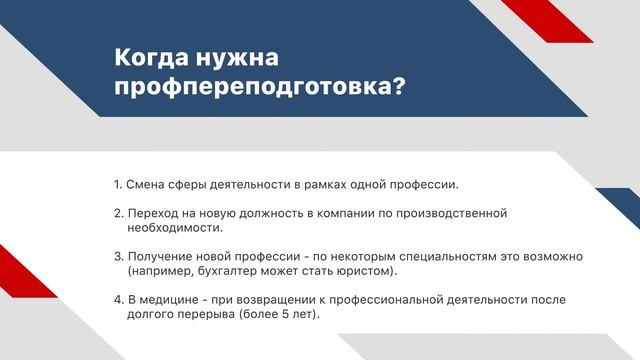 Когда нужна профпереподготовка?

1. Смена сферы деятельности в рамках одной профессии.

2. Переход на новую должность в компании по производственной необходимости.

3. Получение новой профессии - по некоторым специальностям это возможно (например, бухгалтер может стать юристом).

4. В медицине - при возвращении к профессиональной деятельности после долгого перерыва (более 5 лет).